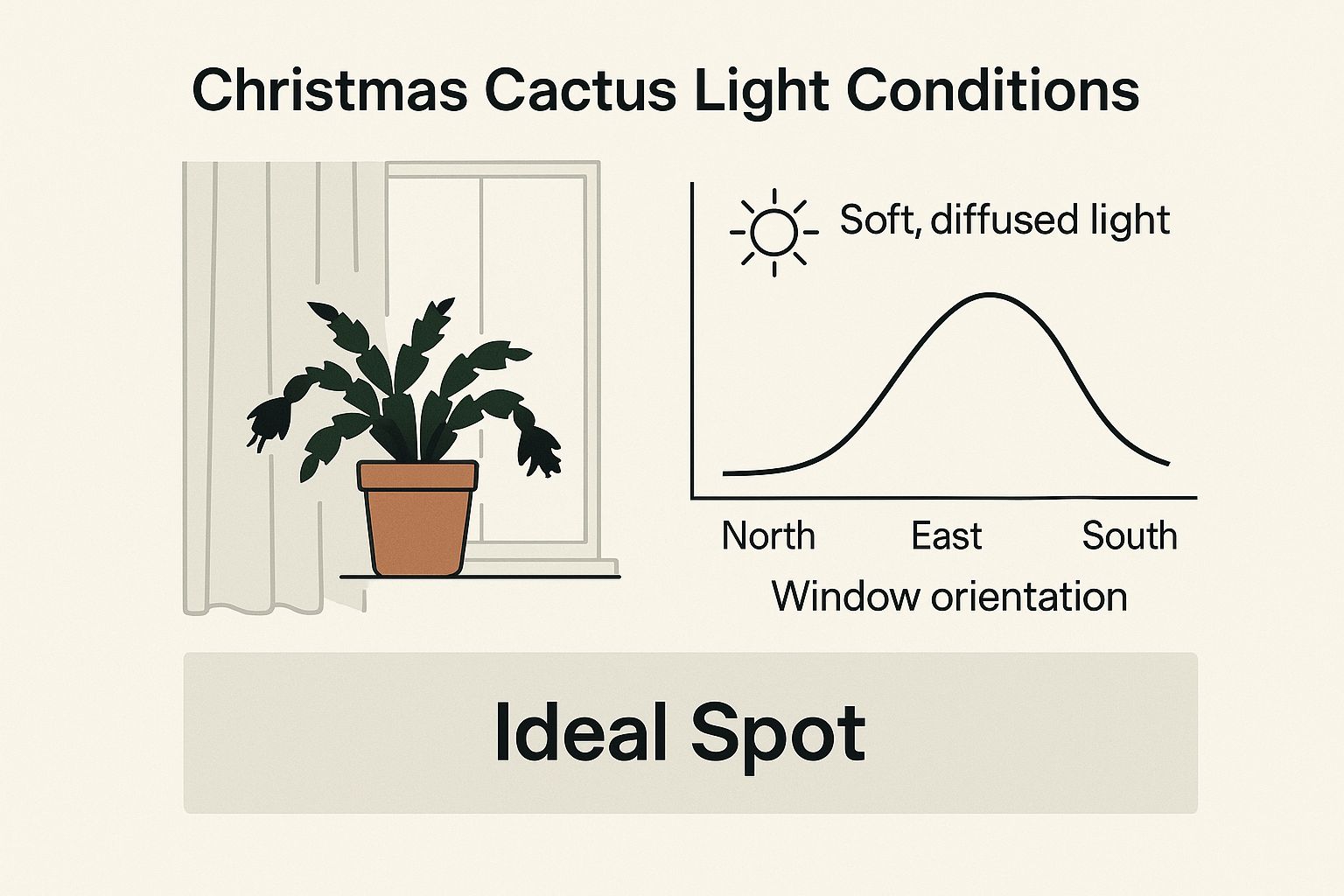 Christmas Cactus Light Conditions

Soft, diffused light

North East South

Window orientation

Ideal Spot